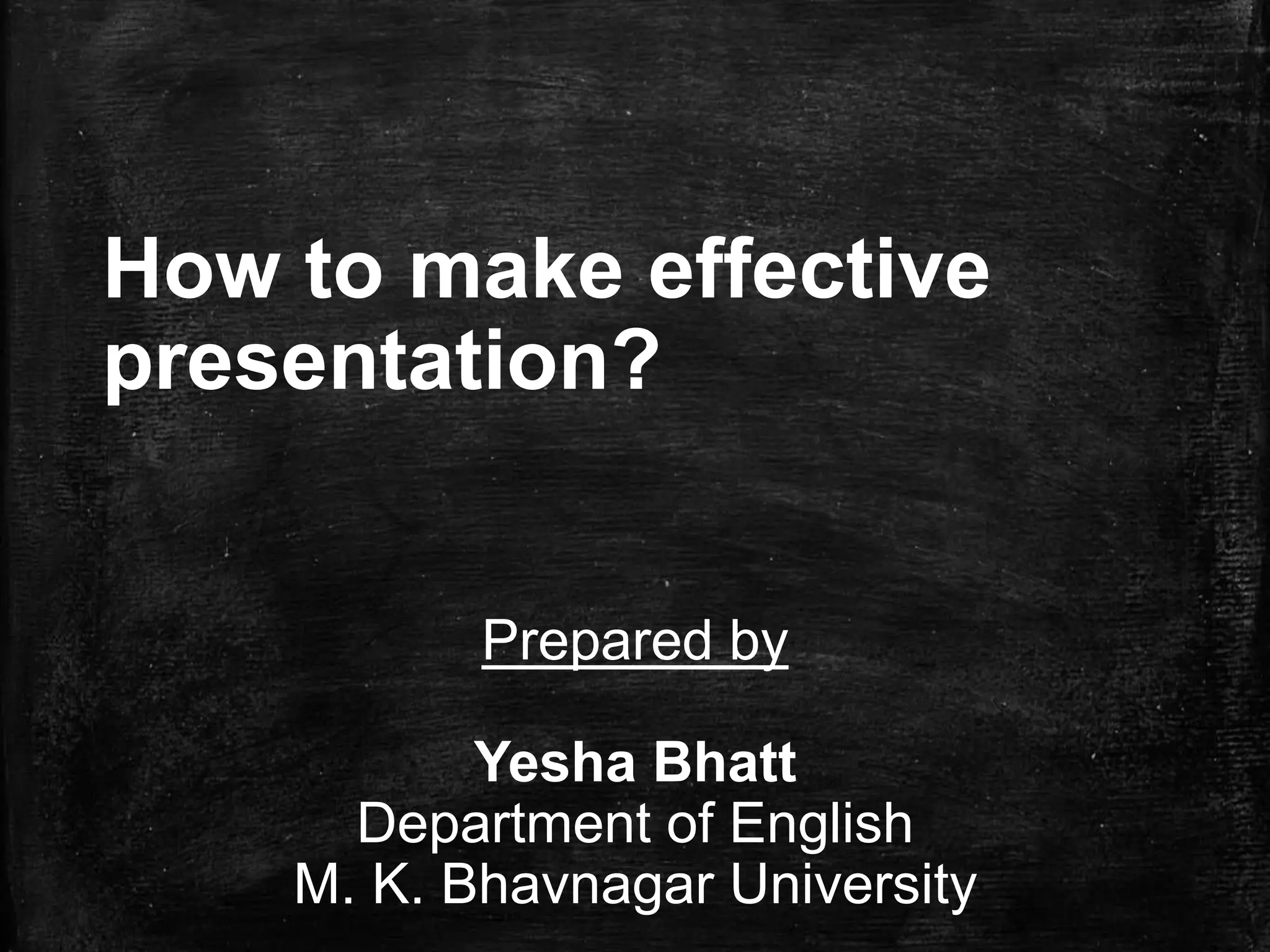 How to make effective presentation?

Prepared by

Yesha Bhatt
Department of English
M. K. Bhavnagar University